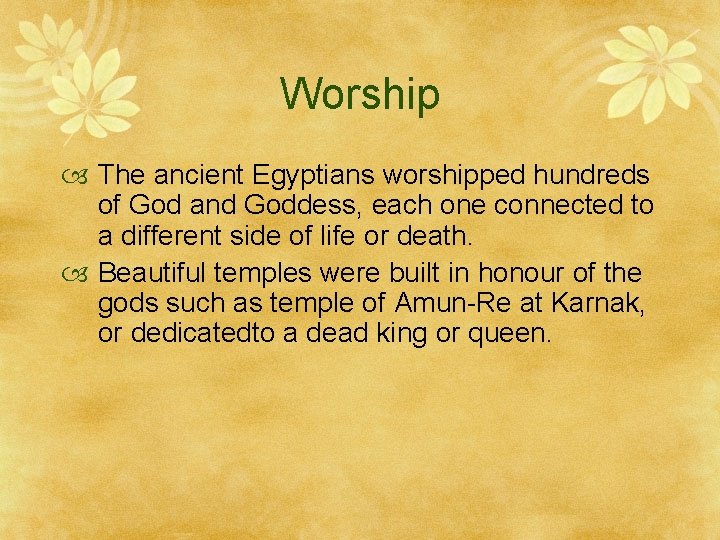 Worship

The ancient Egyptians worshipped hundreds of God and Goddess, each one connected to a different side of life or death.

Beautiful temples were built in honour of the gods such as temple of Amun-Re at Karnak, or dedicatedto a dead king or queen.